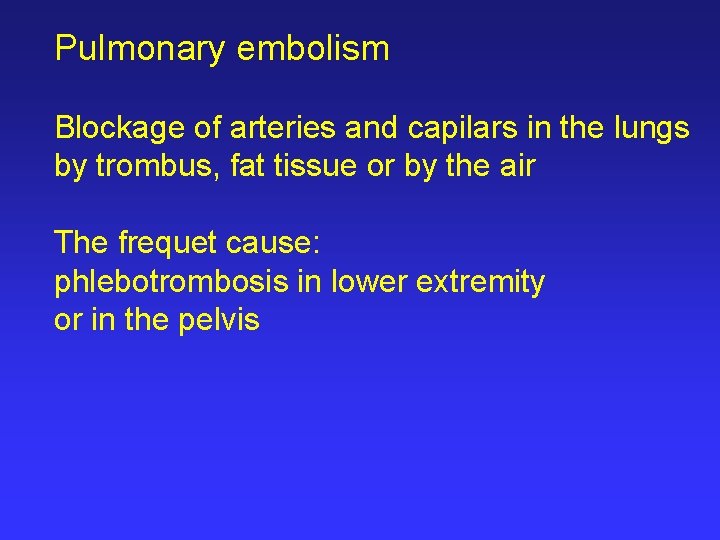 Pulmonary embolism

Blockage of arteries and capilars in the lungs by trombus, fat tissue or by the air

The frequet cause:
phlebotrombosis in lower extremity
or in the pelvis